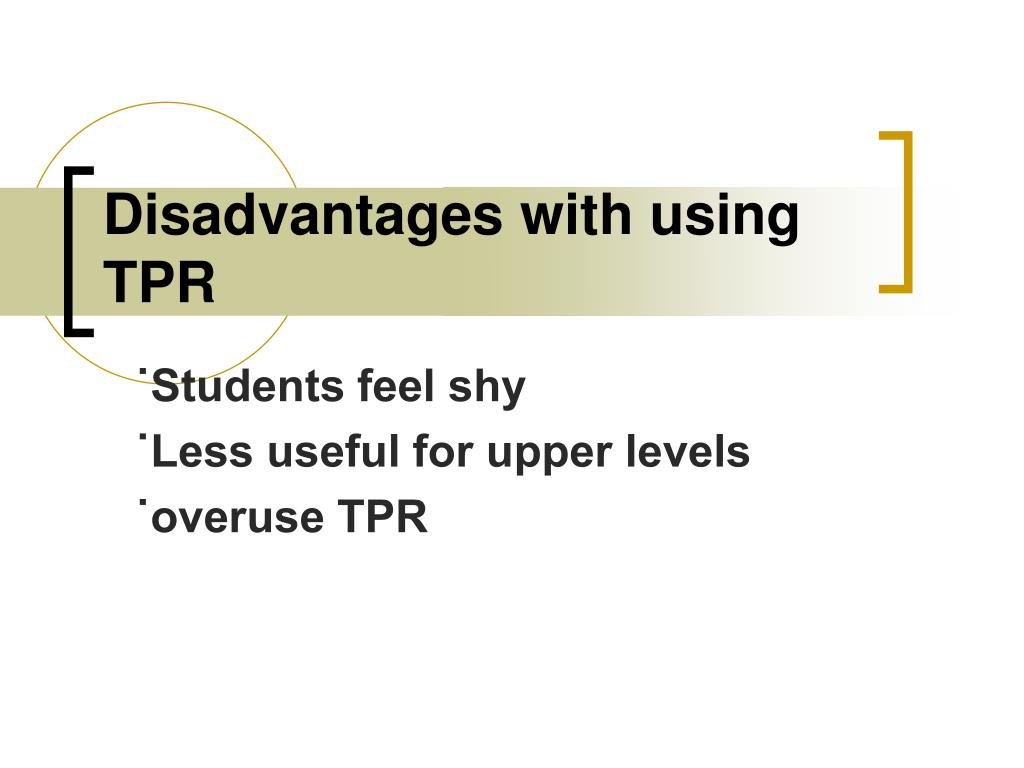 Disadvantages with using TPR

˙Students feel shy
˙Less useful for upper levels
˙overuse TPR